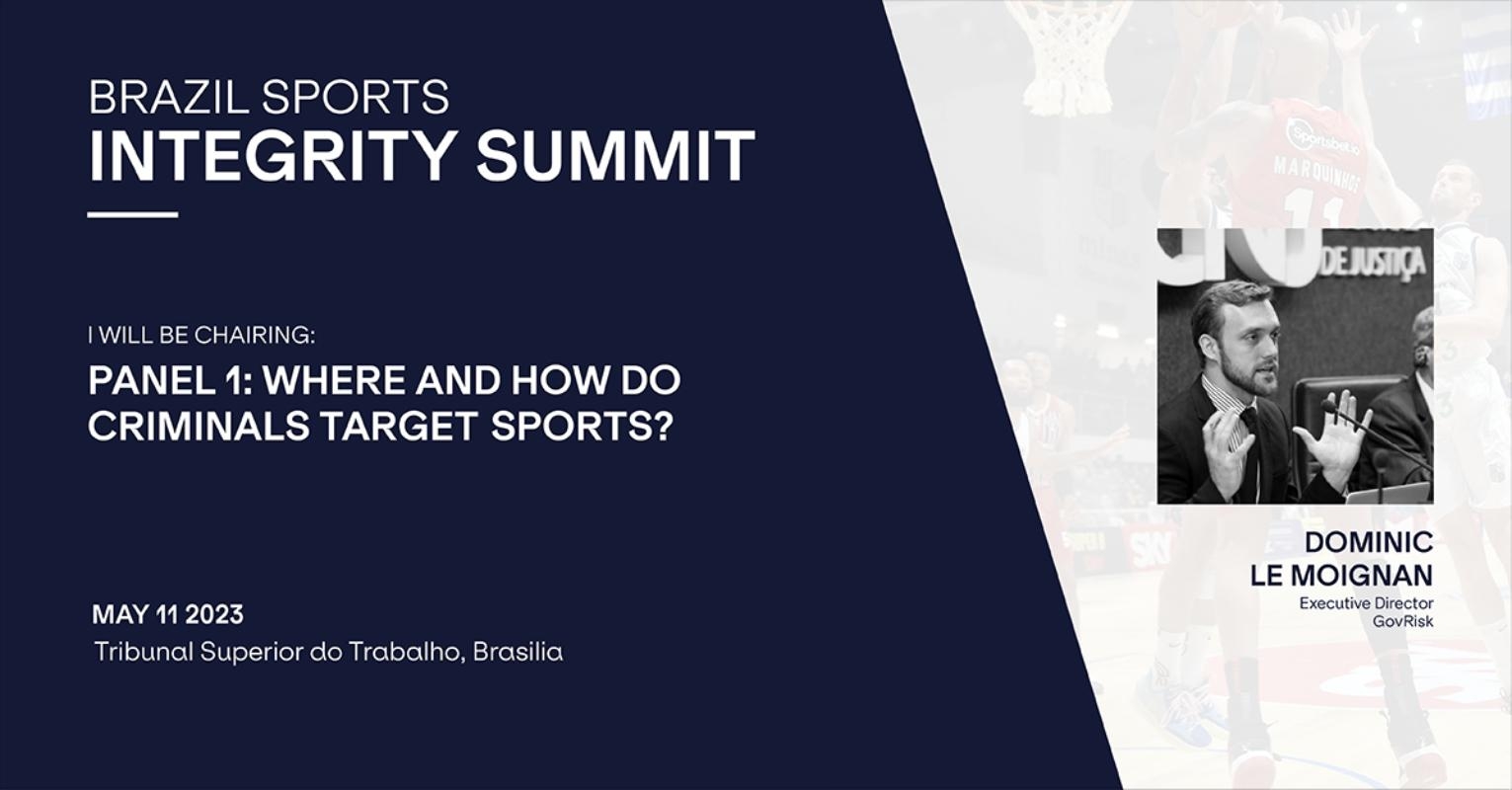 BRAZIL SPORTS
INTEGRITY SUMMIT

I WILL BE CHAIRING:

PANEL 1: WHERE AND HOW DO CRIMINALS TARGET SPORTS?

MAY 11 2023
Tribunal Superior do Trabalho, Brasilia

Sportsbet.io
MARQUINHOS
11

DE JUSTIÇA

DOMINIC
LE MOIGNAN
Executive Director
GovRisk